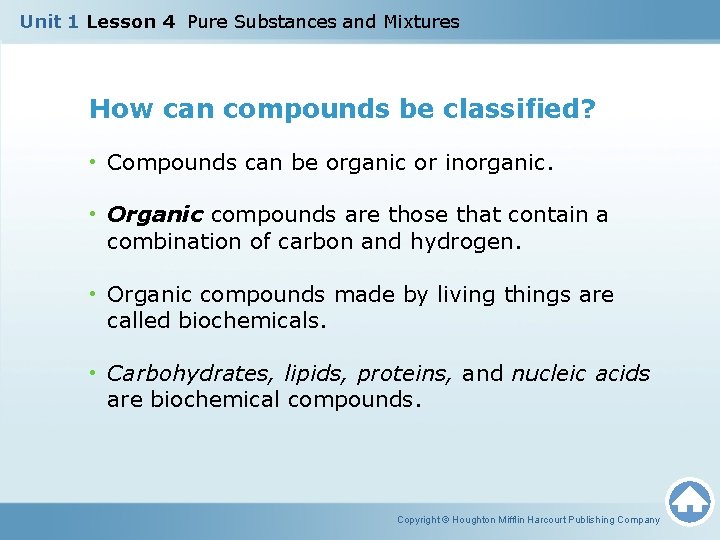 Unit 1 Lesson 4 Pure Substances and Mixtures

How can compounds be classified?

• Compounds can be organic or inorganic.

• Organic compounds are those that contain a combination of carbon and hydrogen.

• Organic compounds made by living things are called biochemicals.

• Carbohydrates, lipids, proteins, and nucleic acids are biochemical compounds.

Copyright © Houghton Mifflin Harcourt Publishing Company